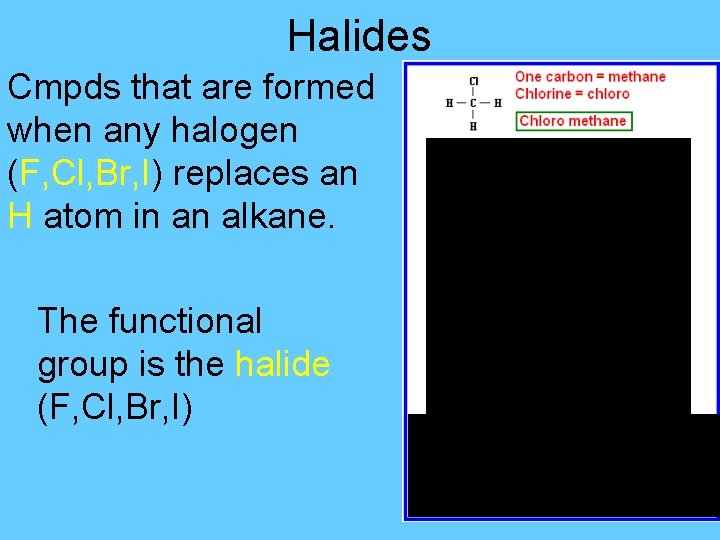 Halides

Cmpds that are formed when any halogen (F,Cl,Br,I) replaces an H atom in an alkane.

The functional group is the halide (F,Cl,Br,I)

Cl
H — C — H
H

One carbon = methane
Chlorine = chloro

Chloro methane